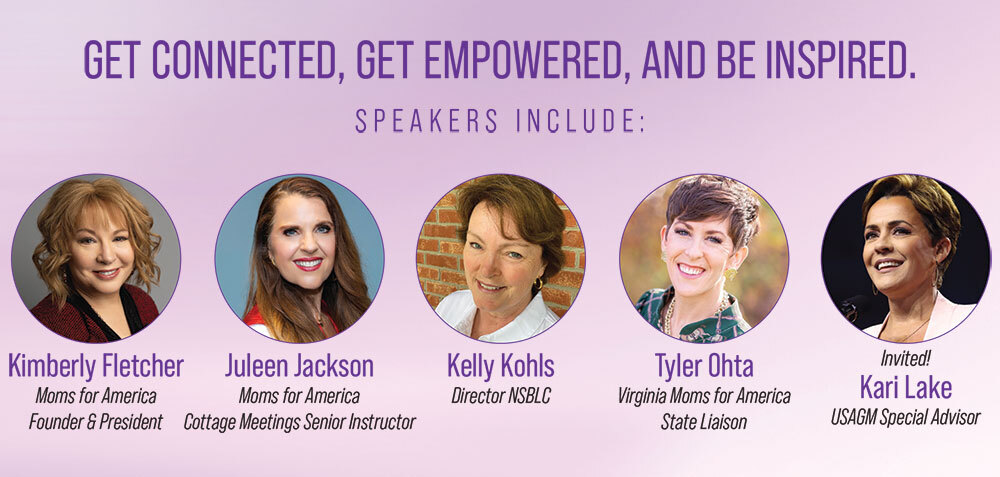 GET CONNECTED, GET EMPOWERED, AND BE INSPIRED.

SPEAKERS INCLUDE:

Kimberly Fletcher
Moms for America
Founder & President

Juleen Jackson
Moms for America
Cottage Meetings Senior Instructor

Kelly Kohls
Director NSBLC

Tyler Ohta
Virginia Moms for America
State Liaison

Invited!
Kari Lake
USAGM Special Advisor